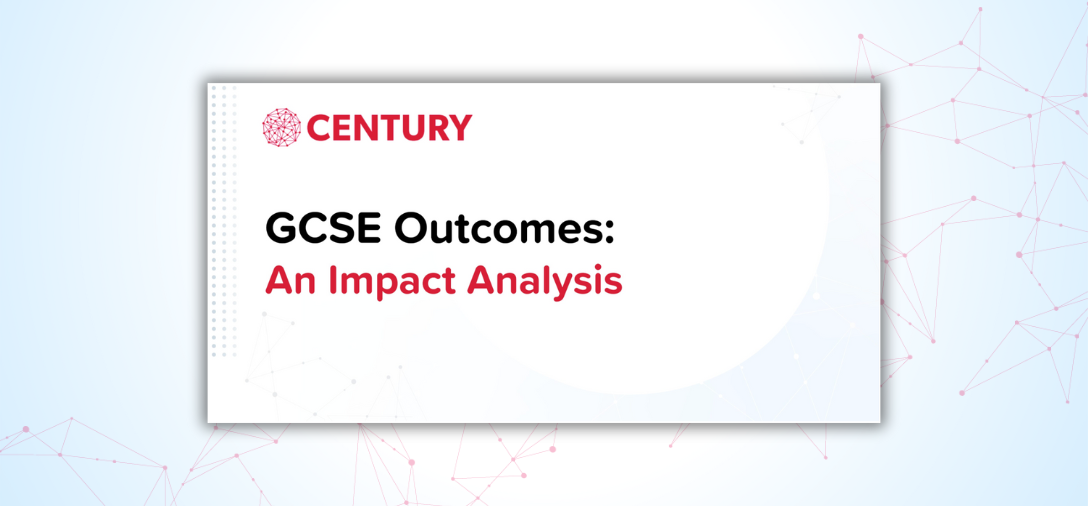 CENTURY

GCSE Outcomes:
An Impact Analysis